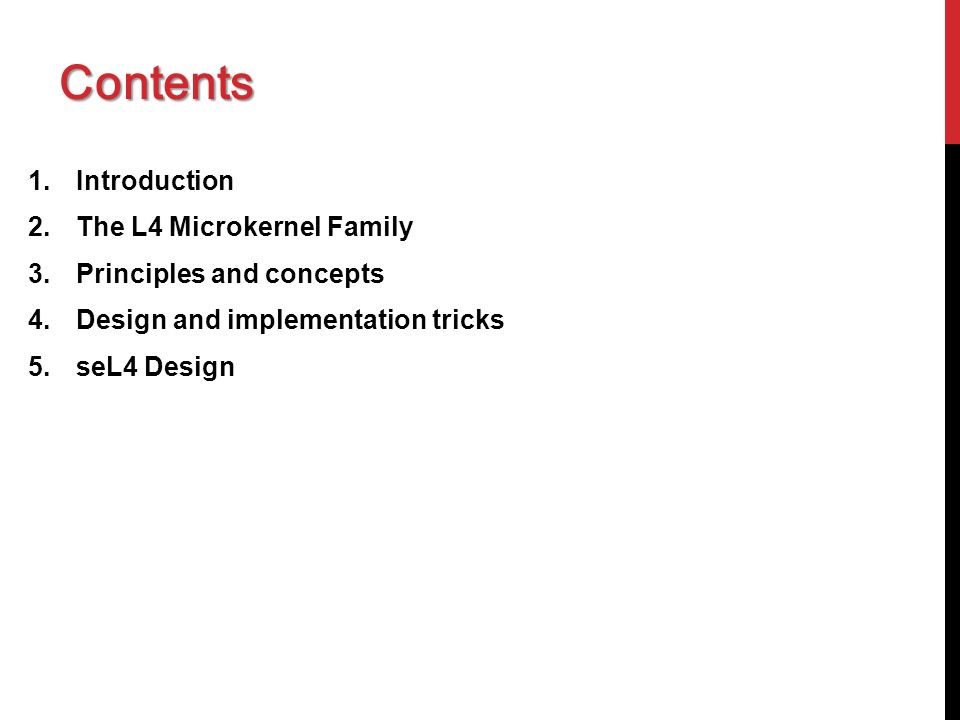 Contents

1. Introduction
2. The L4 Microkernel Family
3. Principles and concepts
4. Design and implementation tricks
5. seL4 Design